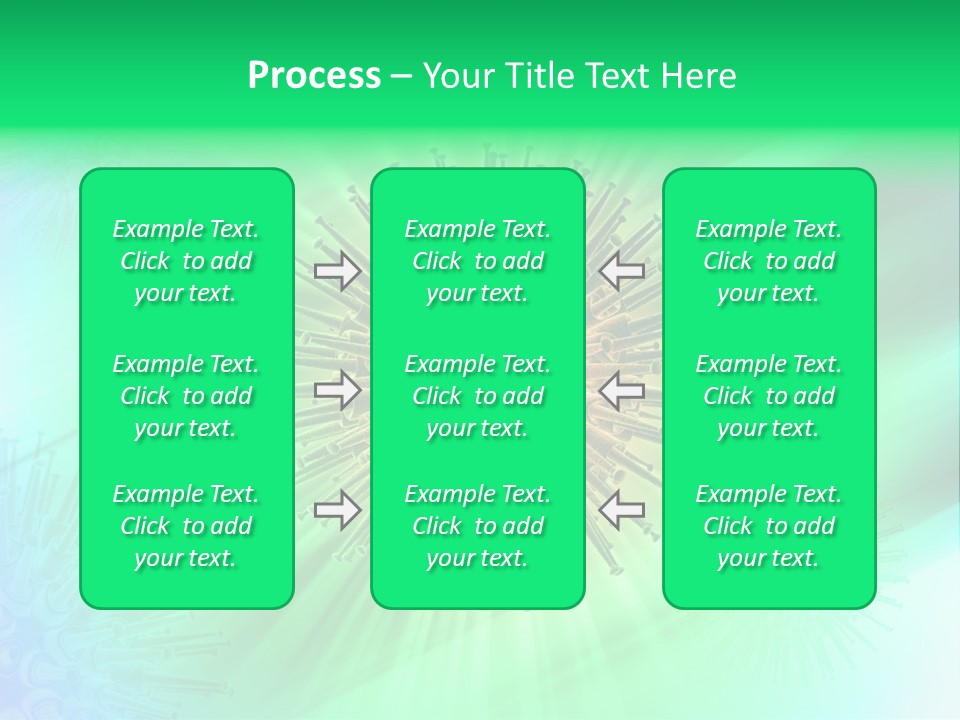 Process – Your Title Text Here

Example Text. Click to add your text.

Example Text. Click to add your text.

Example Text. Click to add your text.

Example Text. Click to add your text.

Example Text. Click to add your text.

Example Text. Click to add your text.

Example Text. Click to add your text.

Example Text. Click to add your text.

Example Text. Click to add your text.